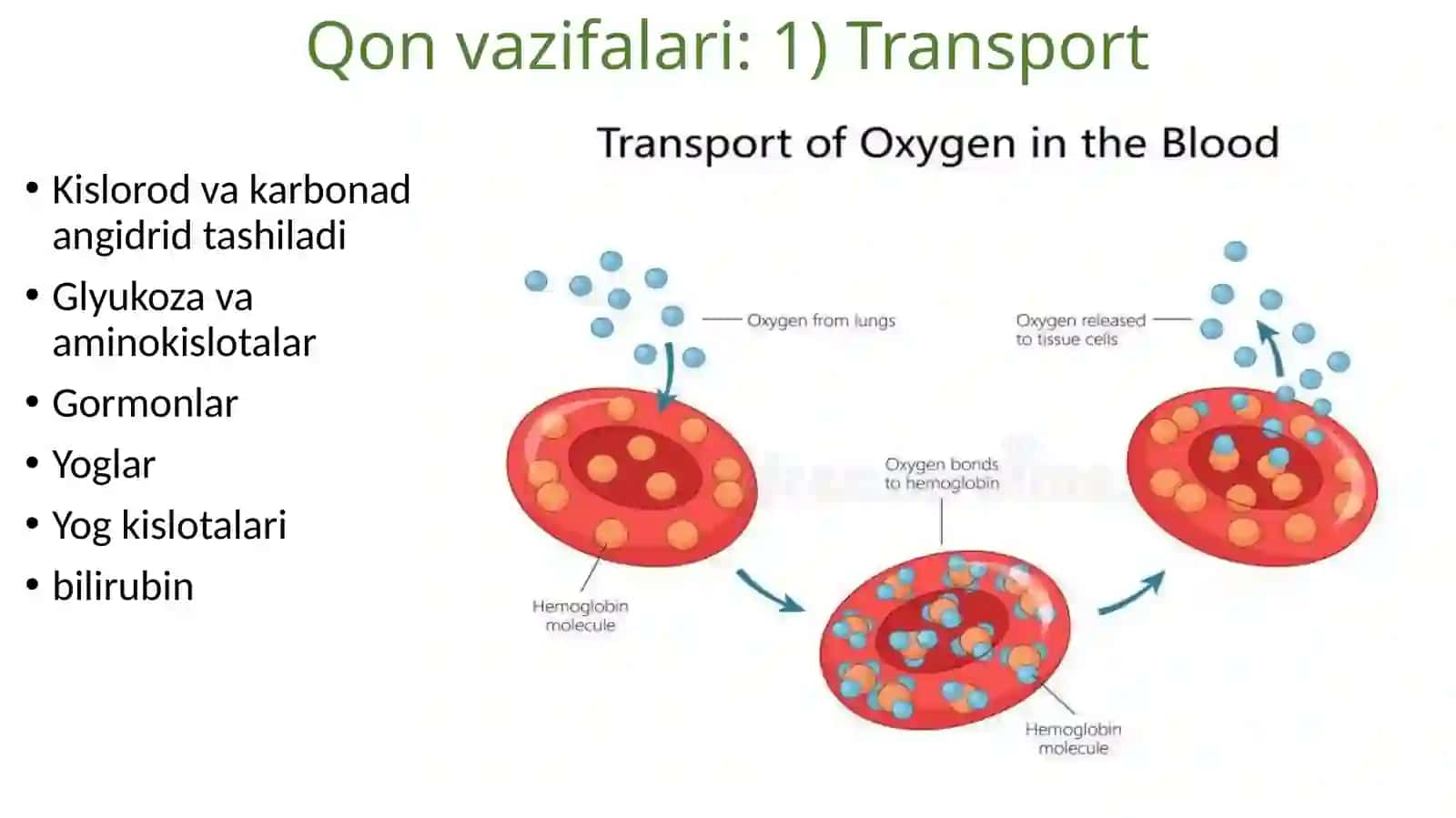 Qon vazifalari: 1) Transport

• Kislorod va karbonad angidrid tashiladi
• Glyukoza va aminokislotalar
• Gormonlar
• Yoglar
• Yog kislotalari
• bilirubin

Transport of Oxygen in the Blood

Oxygen from lungs

Oxygen released to tissue cells

Oxygen bonds to hemoglobin

Hemoglobin molecule

Hemoglobin molecule